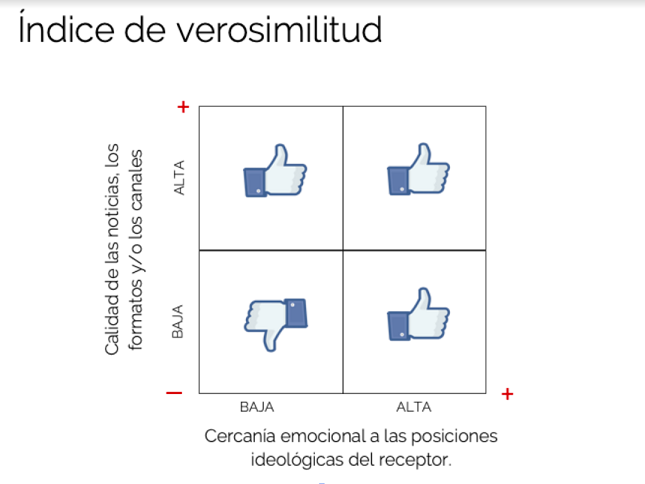 Índice de verosimilitud

+

Calidad de las noticias, los formatos y/o los canales

ALTA

BAJA

−

BAJA

ALTA

+

Cercanía emocional a las posiciones ideológicas del receptor.